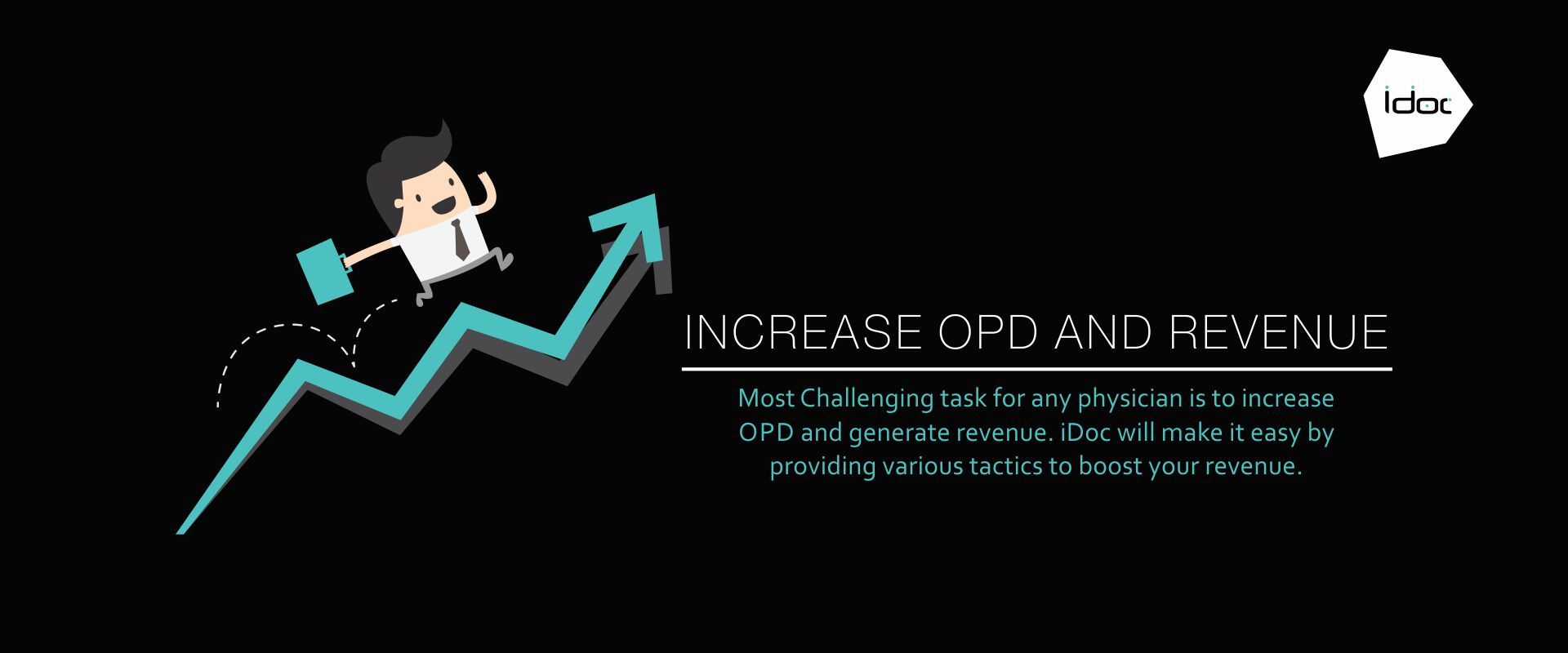 idoc

INCREASE OPD AND REVENUE

Most Challenging task for any physician is to increase OPD and generate revenue. iDoc will make it easy by providing various tactics to boost your revenue.